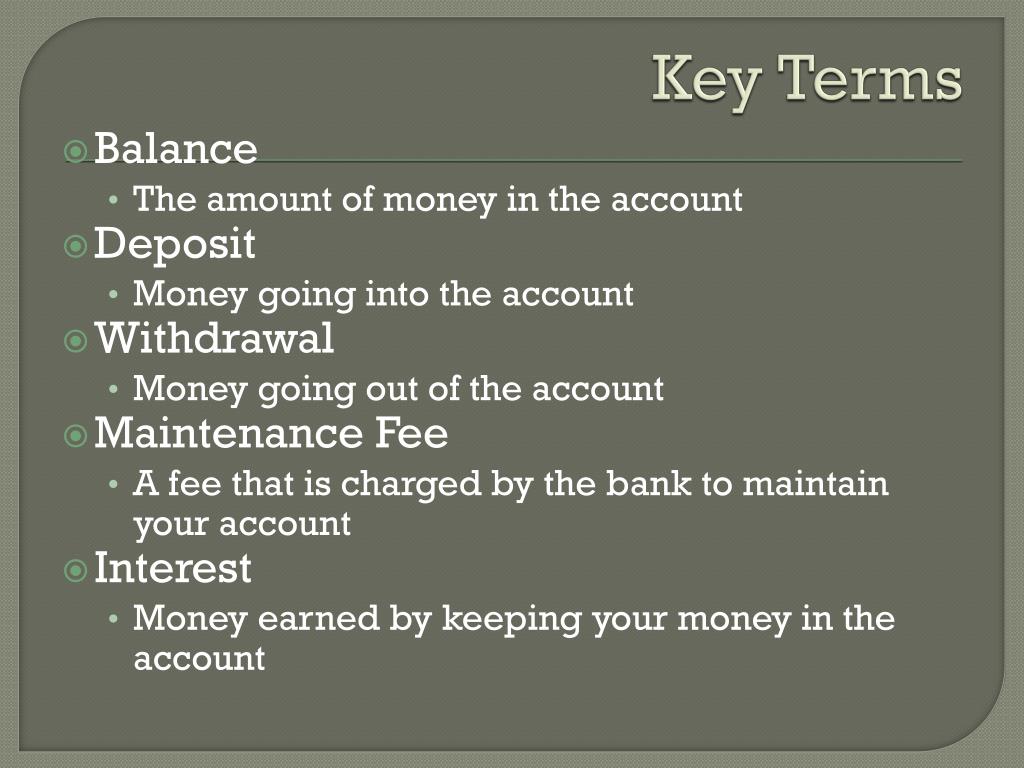 Key Terms

Balance
• The amount of money in the account

Deposit
• Money going into the account

Withdrawal
• Money going out of the account

Maintenance Fee
• A fee that is charged by the bank to maintain your account

Interest
• Money earned by keeping your money in the account